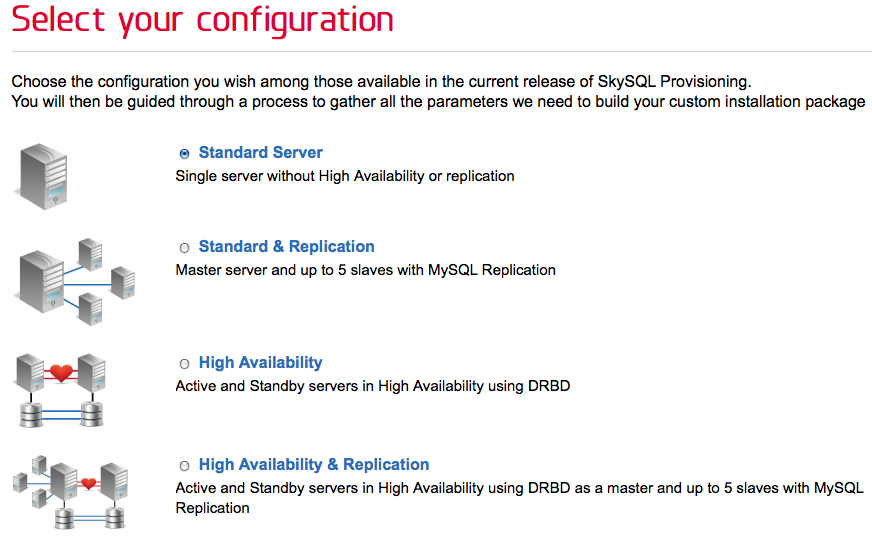 Select your configuration

Choose the configuration you wish among those available in the current release of SkySQL Provisioning.
You will then be guided through a process to gather all the parameters we need to build your custom installation package

Standard Server
Single server without High Availability or replication

Standard & Replication
Master server and up to 5 slaves with MySQL Replication

High Availability
Active and Standby servers in High Availability using DRBD

High Availability & Replication
Active and Standby servers in High Availability using DRBD as a master and up to 5 slaves with MySQL Replication